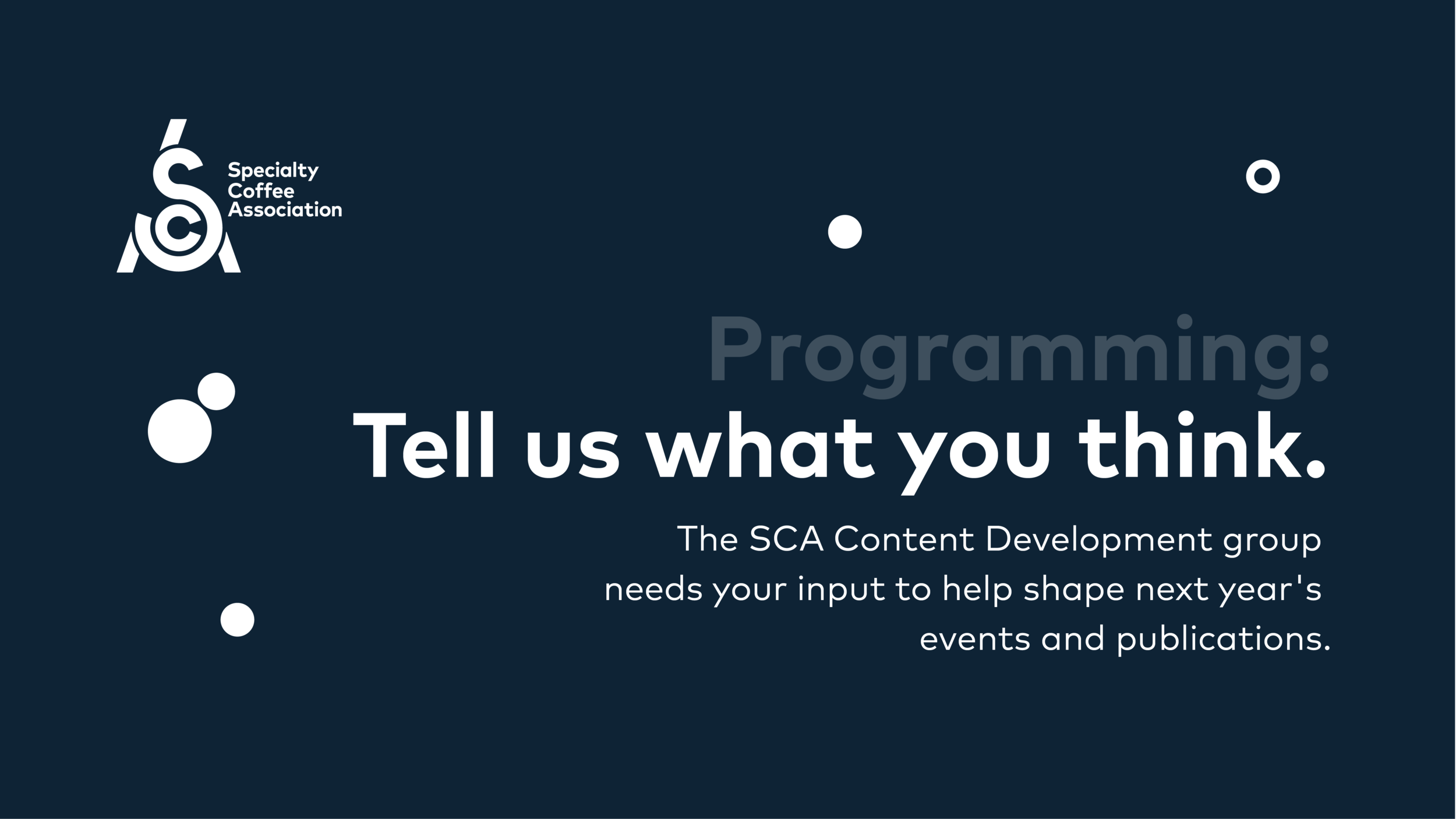 SCA
Specialty Coffee Association

Programming:
Tell us what you think.

The SCA Content Development group needs your input to help shape next year's events and publications.